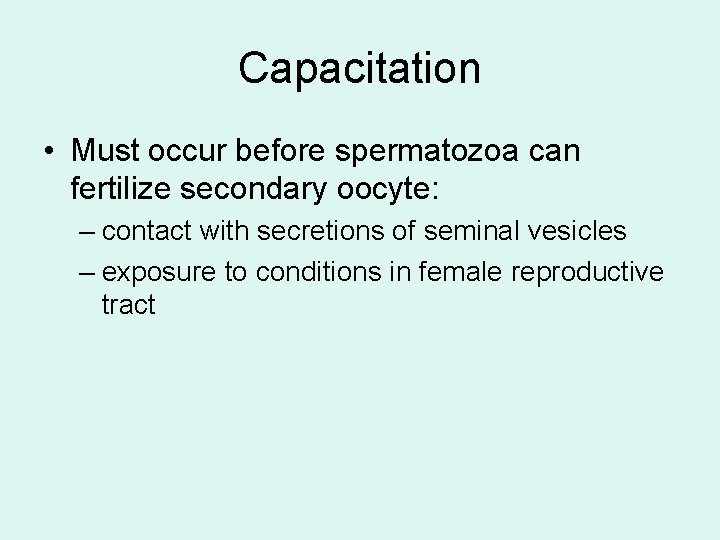 Capacitation

• Must occur before spermatozoa can fertilize secondary oocyte:

– contact with secretions of seminal vesicles

– exposure to conditions in female reproductive tract